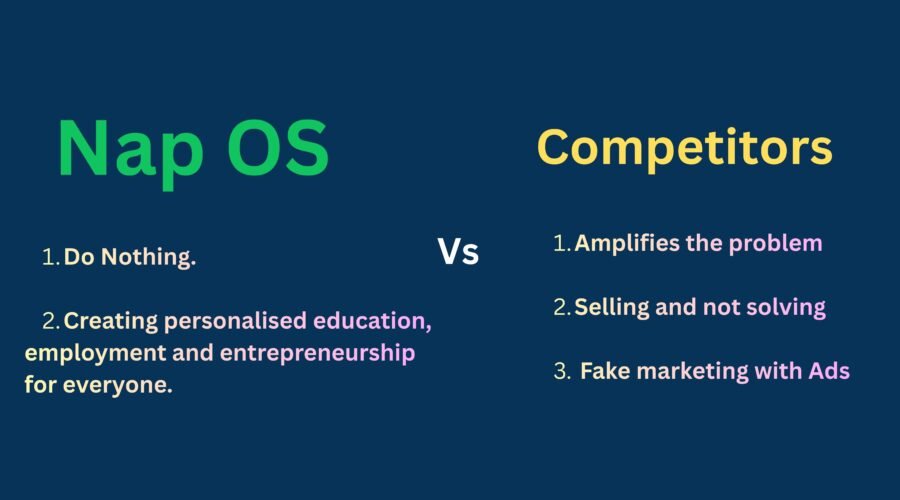 Nap OS

1. Do Nothing.

2. Creating personalised education, employment and entrepreneurship for everyone.

Vs

Competitors

1. Amplifies the problem

2. Selling and not solving

3. Fake marketing with Ads